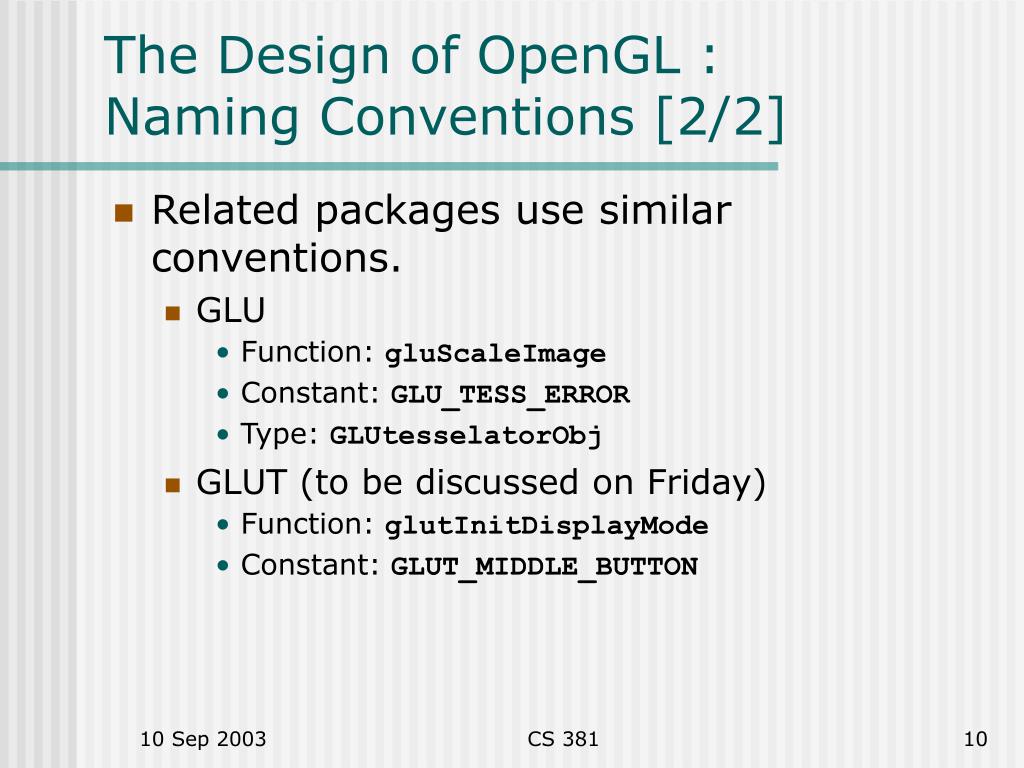 The Design of OpenGL : Naming Conventions [2/2]

Related packages use similar conventions.

GLU

• Function: gluScaleImage
• Constant: GLU_TESS_ERROR
• Type: GLUtesselatorObj

GLUT (to be discussed on Friday)

• Function: glutInitDisplayMode
• Constant: GLUT_MIDDLE_BUTTON

10 Sep 2003

CS 381

10